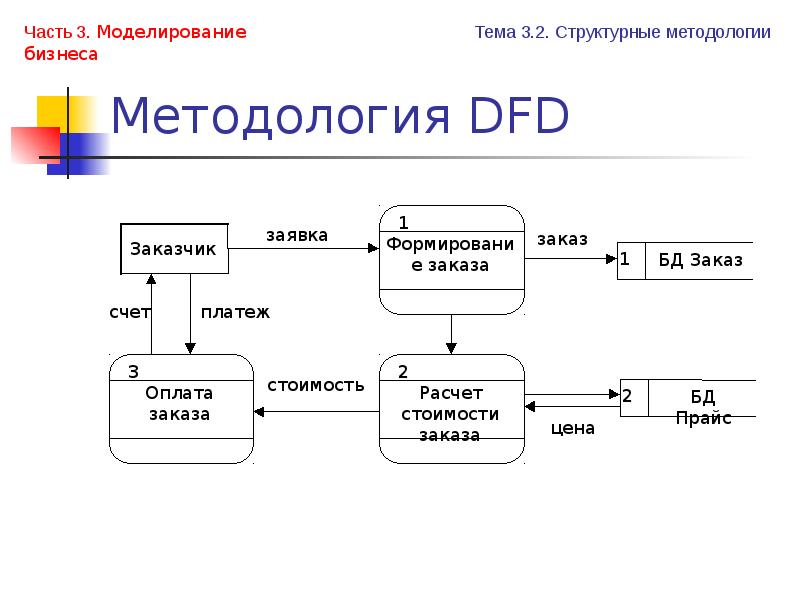 Часть 3. Моделирование бизнеса

Тема 3.2. Структурные методологии

Методология DFD

Заказчик

заявка

1

Формирование заказа

заказ

1

БД Заказ

счет

платеж

3

Оплата заказа

стоимость

2

Расчет стоимости заказа

2

БД Прайс

цена